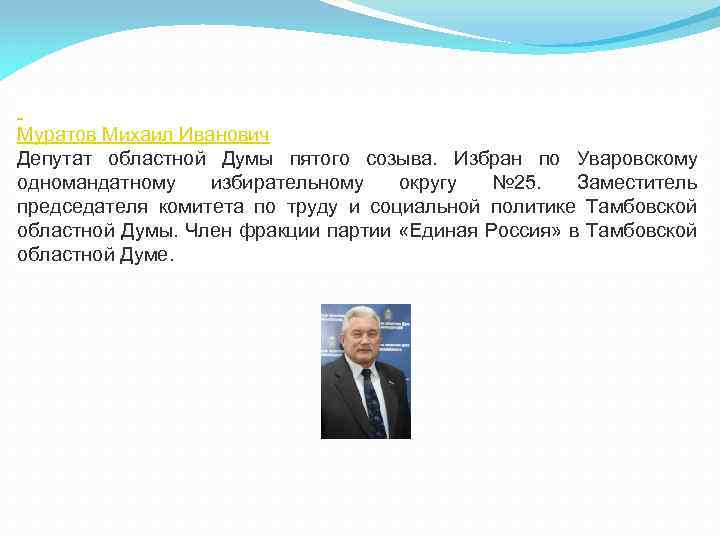 Муратов Михаил Иванович
Депутат областной Думы пятого созыва. Избран по Уваровскому одномандатному избирательному округу №25. Заместитель председателя комитета по труду и социальной политике Тамбовской областной Думы. Член фракции партии «Единая Россия» в Тамбовской областной Думе.